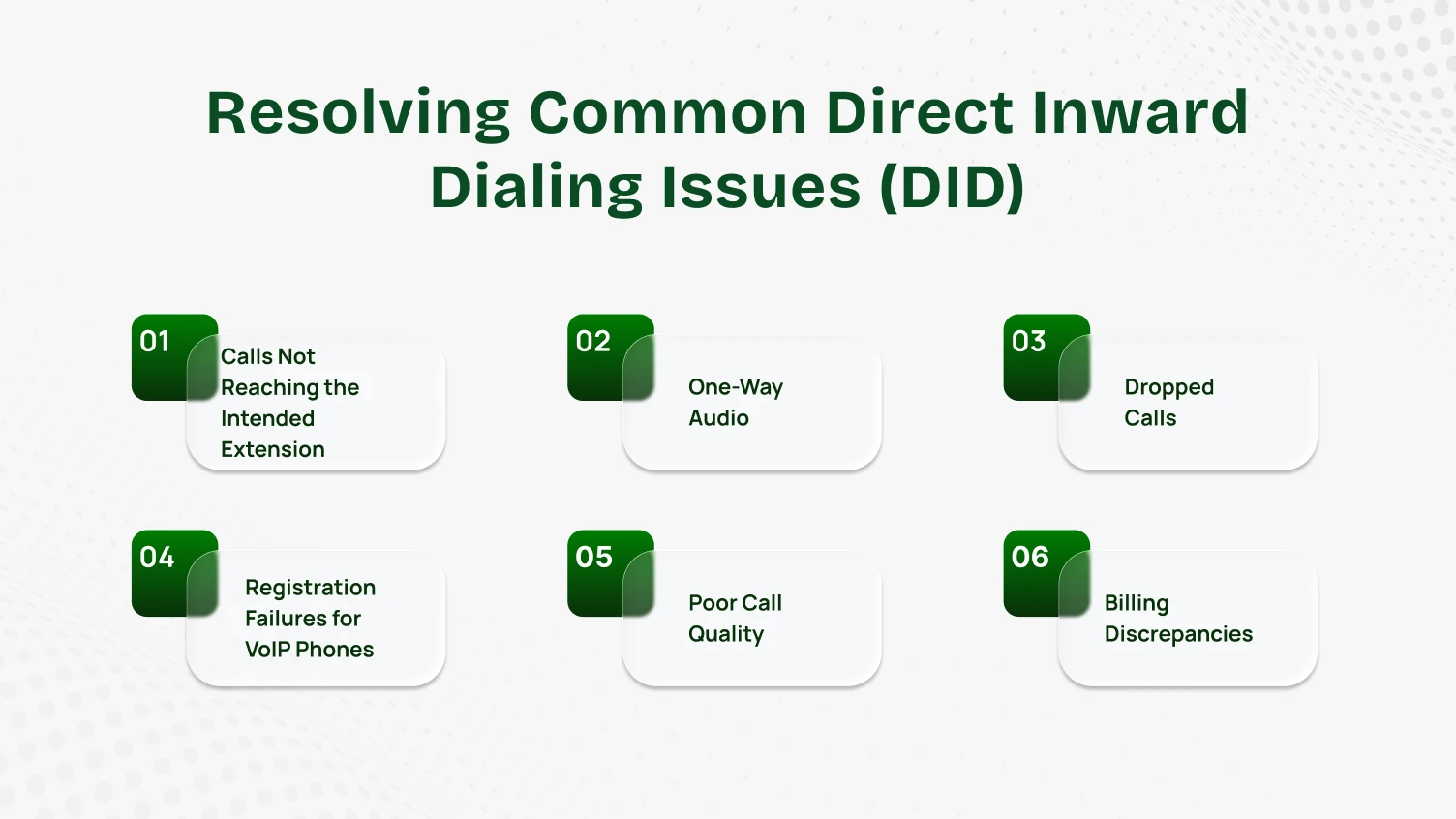 Resolving Common Direct Inward Dialing Issues (DID)

01
Calls Not Reaching the Intended Extension

02
One-Way Audio

03
Dropped Calls

04
Registration Failures for VoIP Phones

05
Poor Call Quality

06
Billing Discrepancies